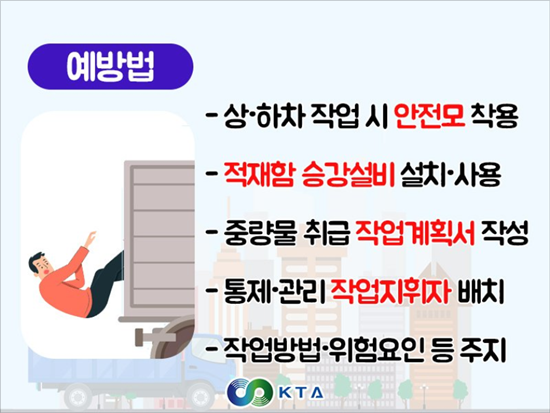 예방법

- 상·하차 작업 시 안전모 착용

- 적재함 승강설비 설치·사용

- 중량물 취급 작업계획서 작성

- 통제·관리 작업지휘자 배치

- 작업방법·위험요인 등 주지

KTA